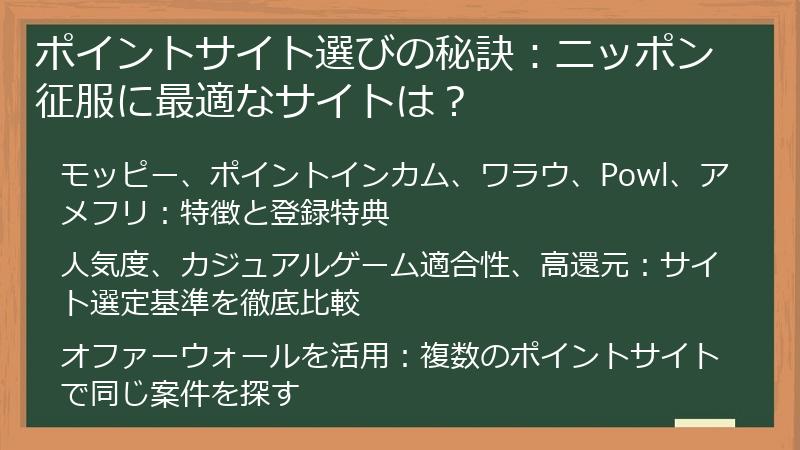 ポイントサイト選びの秘訣：ニッポン征服に最適なサイトは？

モッピー、ポイントインカム、ワラウ、Powl、アメフリ：特徴と登録特典

人気度、カジュアルゲーム適合性、高還元：サイト選定基準を徹底比較

オファーウォールを活用：複数のポイントサイトで同じ案件を探す